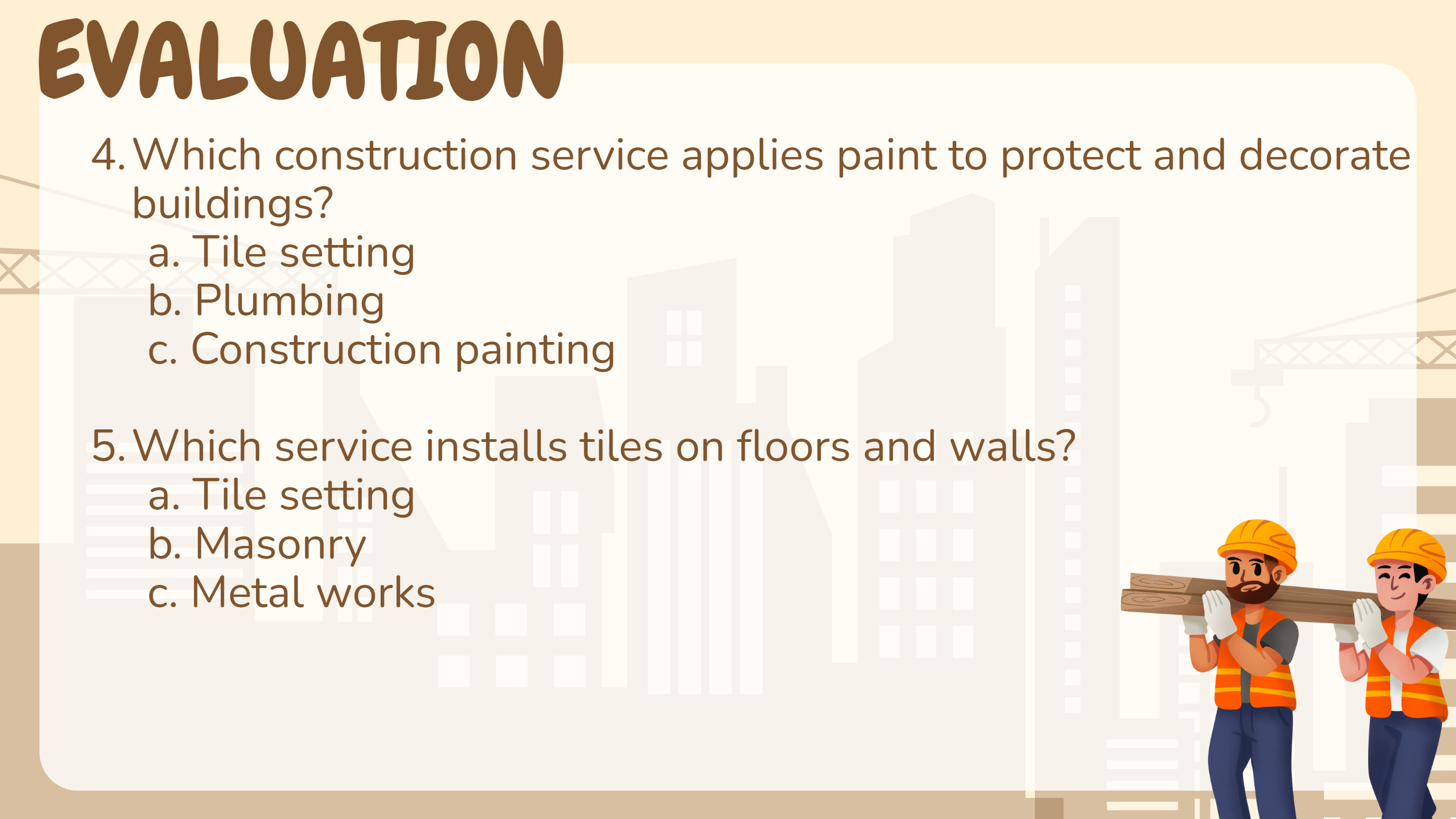 EVALUATION

4. Which construction service applies paint to protect and decorate buildings?
a. Tile setting
b. Plumbing
c. Construction painting

5. Which service installs tiles on floors and walls?
a. Tile setting
b. Masonry
c. Metal works